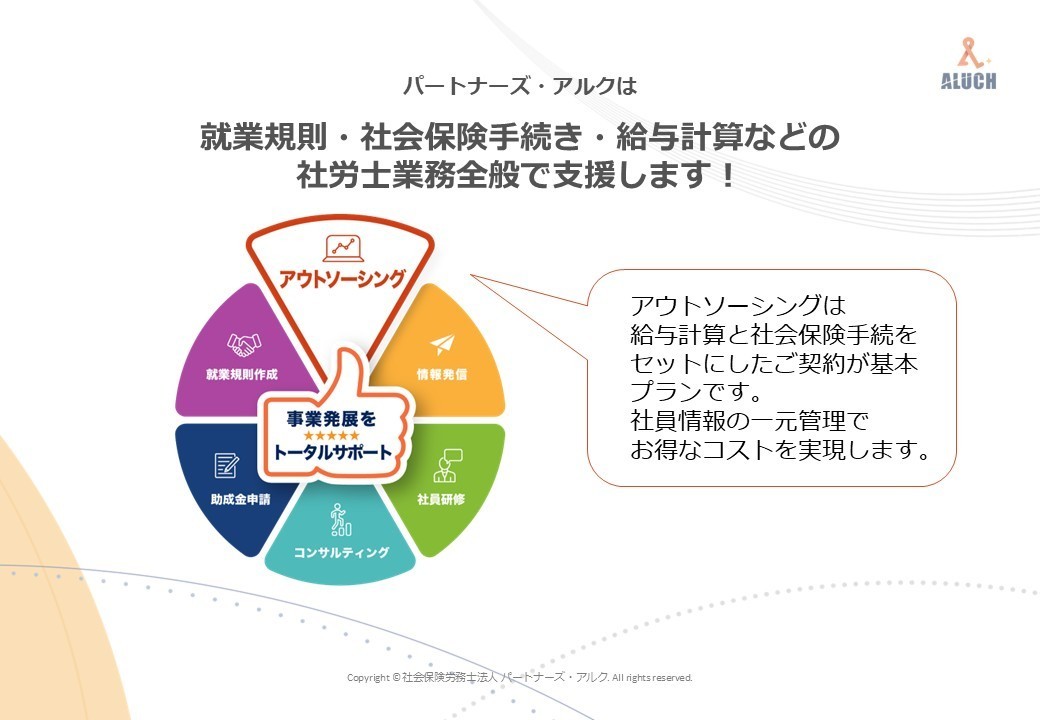 ALUCH

パートナーズ・アルクは

就業規則・社会保険手続き・給与計算などの
社労士業務全般で支援します！

アウトソーシング

情報発信

社員研修

コンサルティング

助成金申請

就業規則作成

事業発展を
★★★★★
トータルサポート

アウトソーシングは
給与計算と社会保険手続を
セットにしたご契約が基本
プランです。
社員情報の一元管理で
お得なコストを実現します。

Copyright © 社会保険労務士法人 パートナーズ・アルク. All rights reserved.